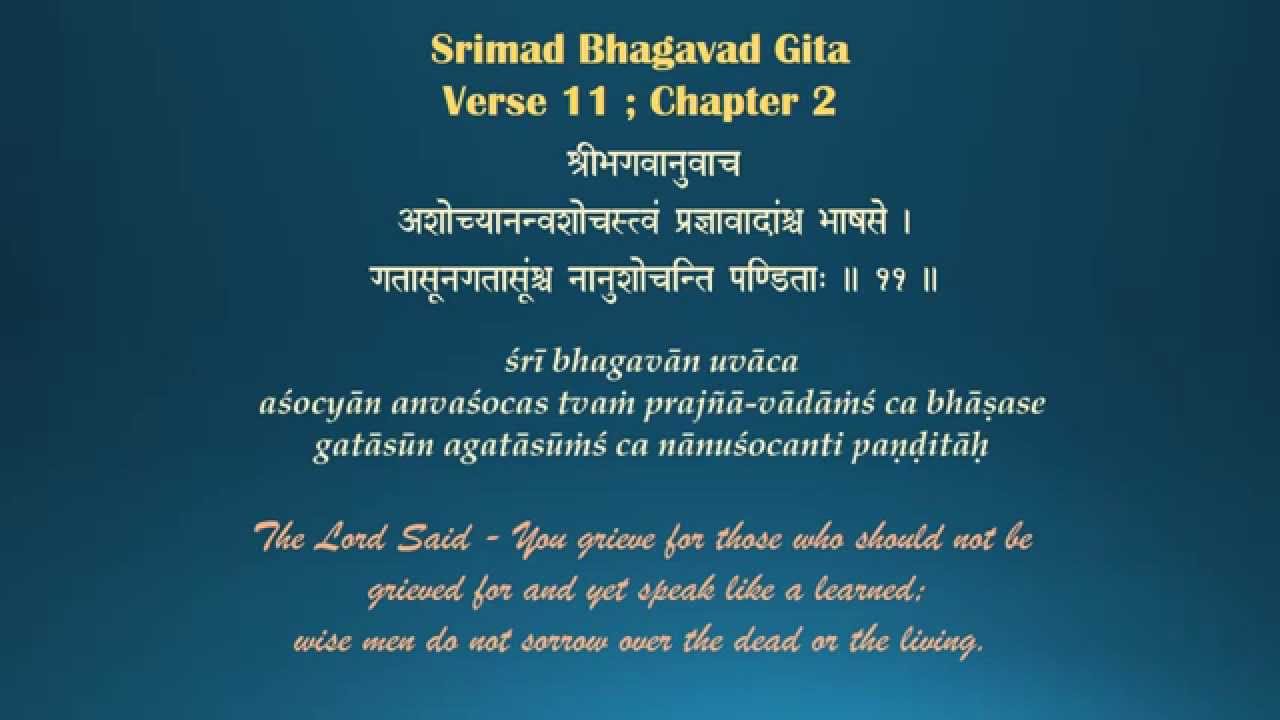 Srimad Bhagavad Gita
Verse 11 ; Chapter 2

श्रीभगवानुवाच
अशोच्यानन्वशोचस्त्वं प्रज्ञावादांश्च भाषसे ।
गतासूनगतासूंश्च नानुशोचन्ति पण्डिताः ॥ ११ ॥

śrī bhagavān uvāca
aśocyān anvaśocas tvaṁ prajñā-vādāṁś ca bhāṣase
gatāsūn agatāsūṁś ca nānuśocanti paṇḍitāḥ

The Lord Said - You grieve for those who should not be grieved for and yet speak like a learned;
wise men do not sorrow over the dead or the living.